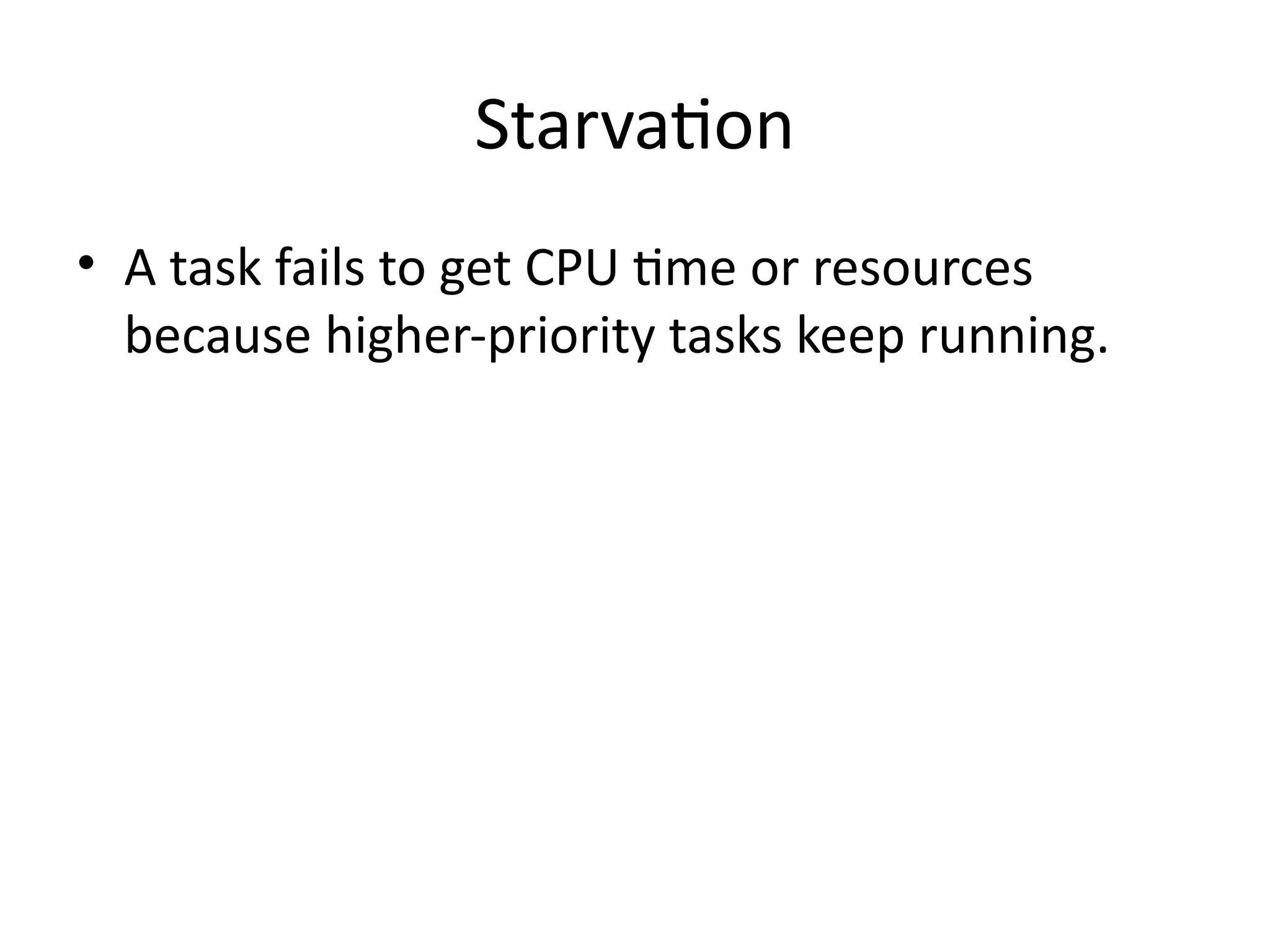 Starvation

• A task fails to get CPU time or resources because higher-priority tasks keep running.